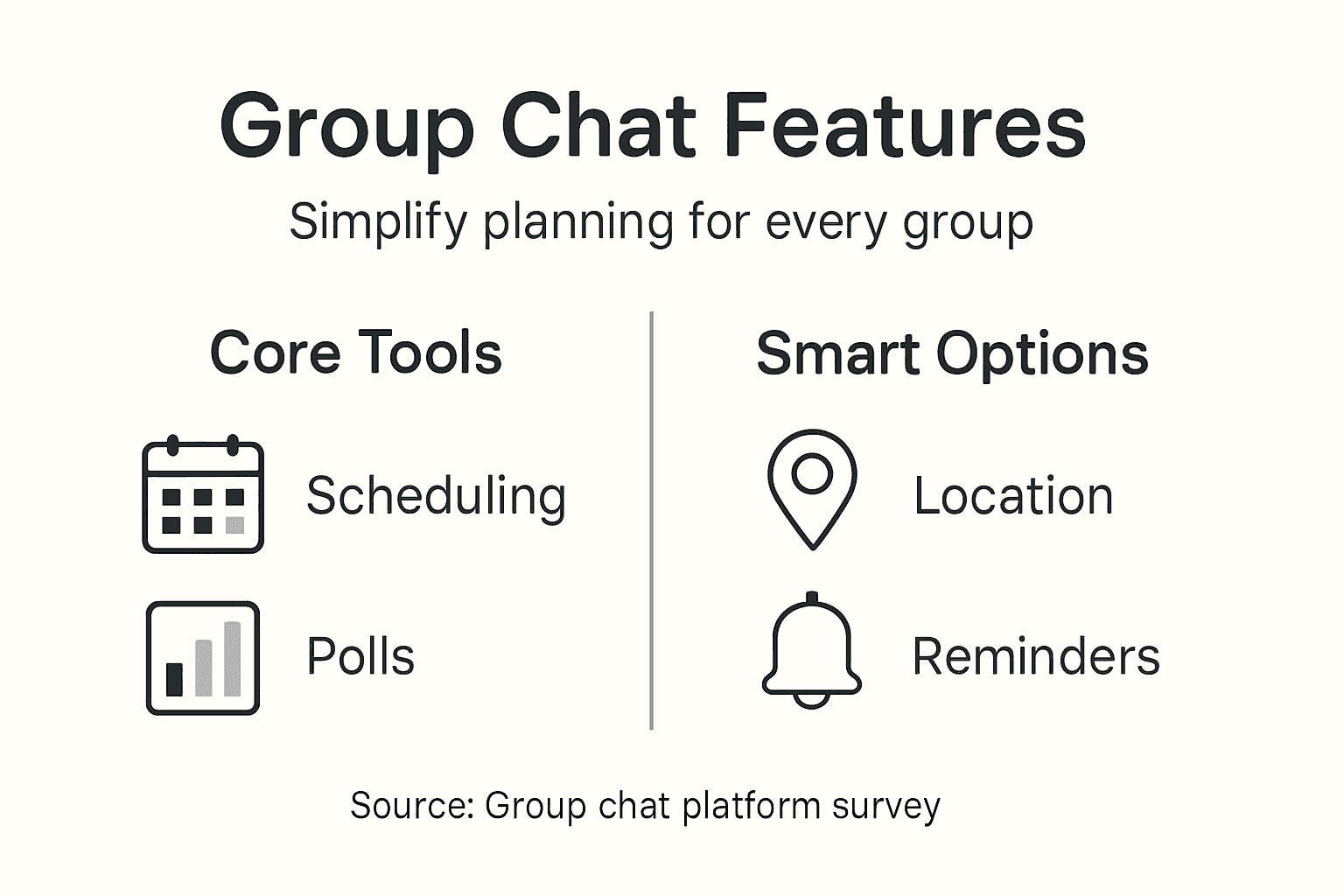 Group Chat Features

Simplify planning for every group

Core Tools

Scheduling

Polls

Smart Options

Location

Reminders

Source: Group chat platform survey